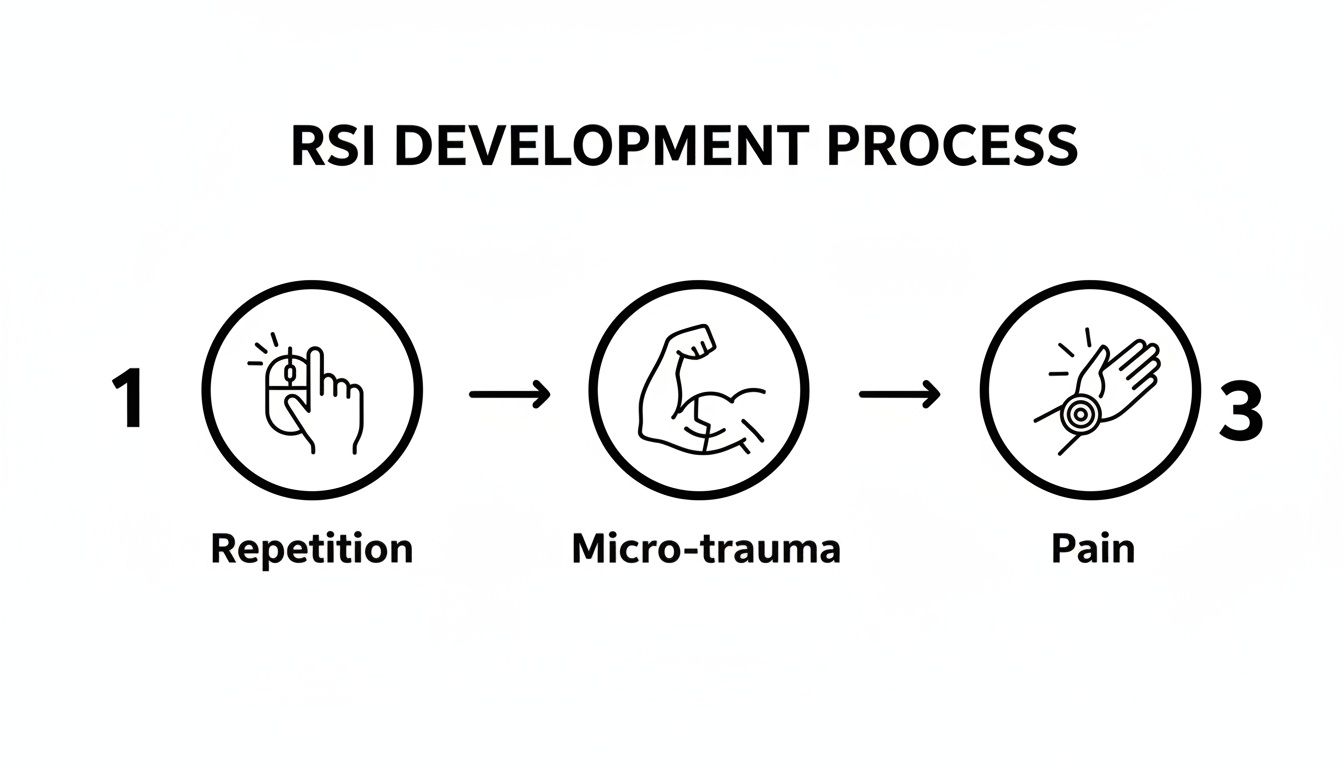 RSI DEVELOPMENT PROCESS

1

Repetition

Micro-trauma

Pain

3